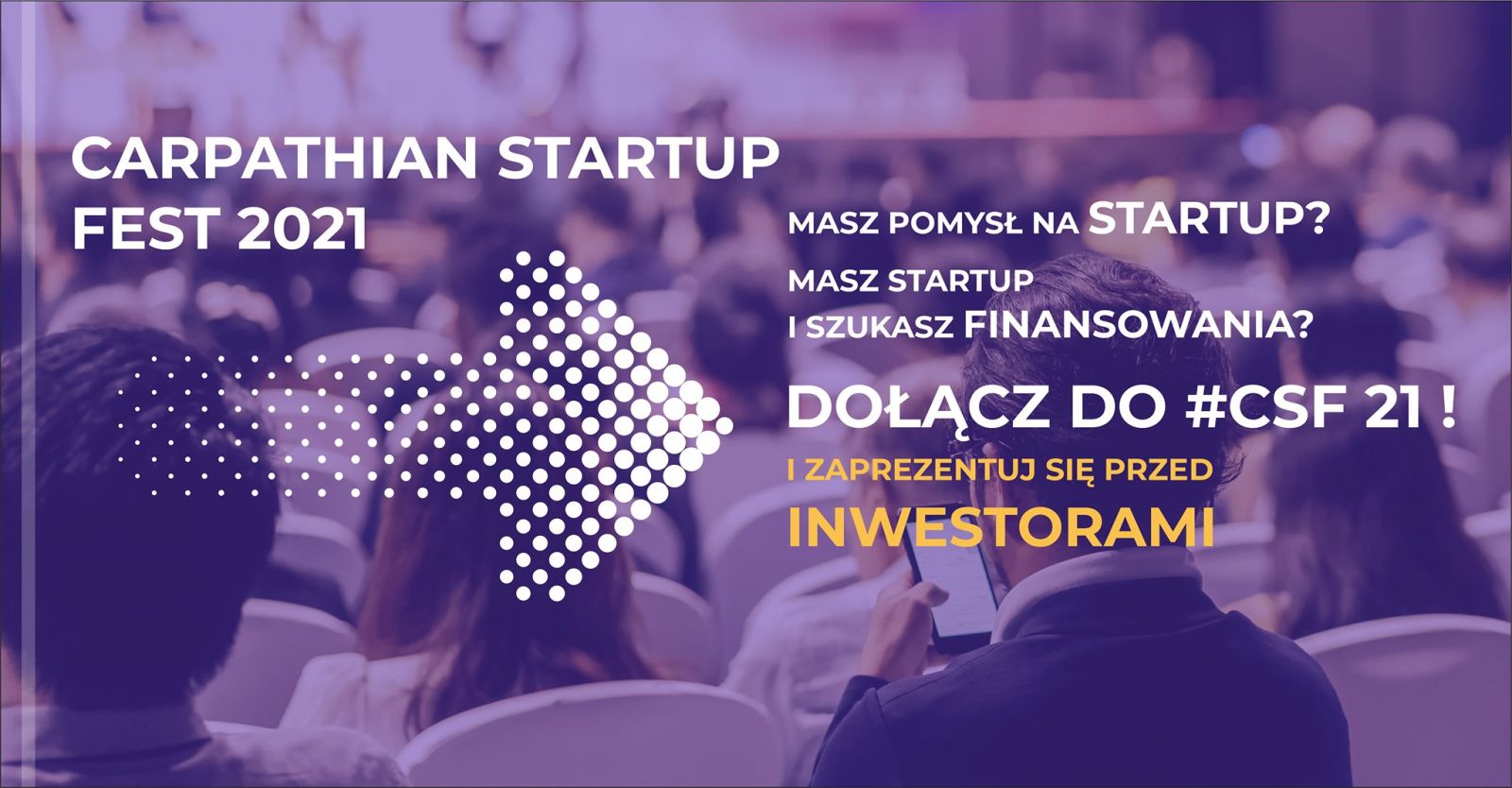 CARPATHIAN STARTUP FEST 2021

MASZ POMYSŁ NA STARTUP?

MASZ STARTUP I SZUKASZ FINANSOWANIA?

DOŁĄCZ DO #CSF 21 !

I ZAPREZENTUJ SIĘ PRZED INWESTORAMI